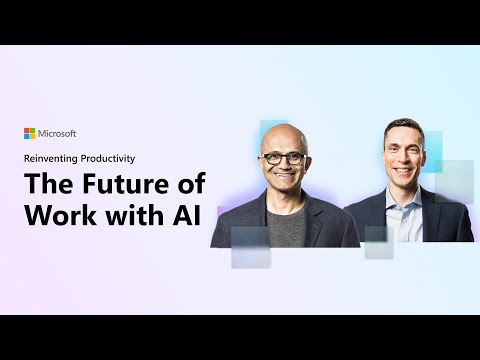 Microsoft

Reinventing Productivity

The Future of Work with AI